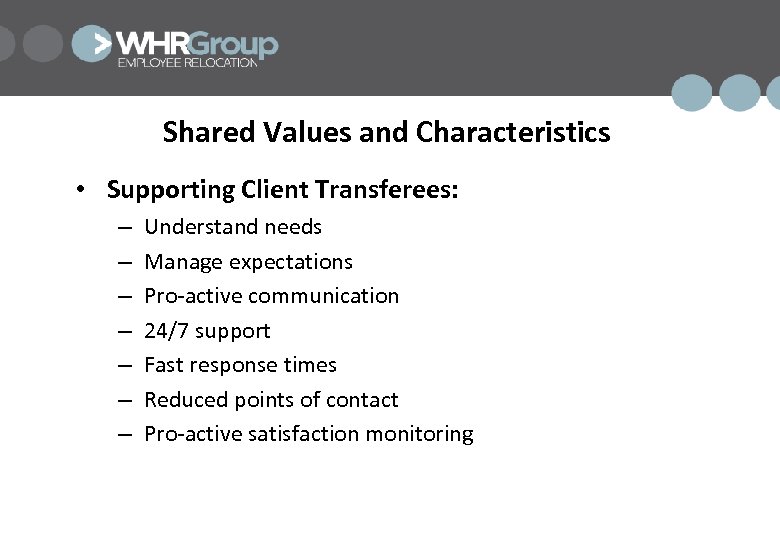 WHRGroup
EMPLOYEE RELOCATION

Shared Values and Characteristics

• Supporting Client Transferees:
– Understand needs
– Manage expectations
– Pro-active communication
– 24/7 support
– Fast response times
– Reduced points of contact
– Pro-active satisfaction monitoring